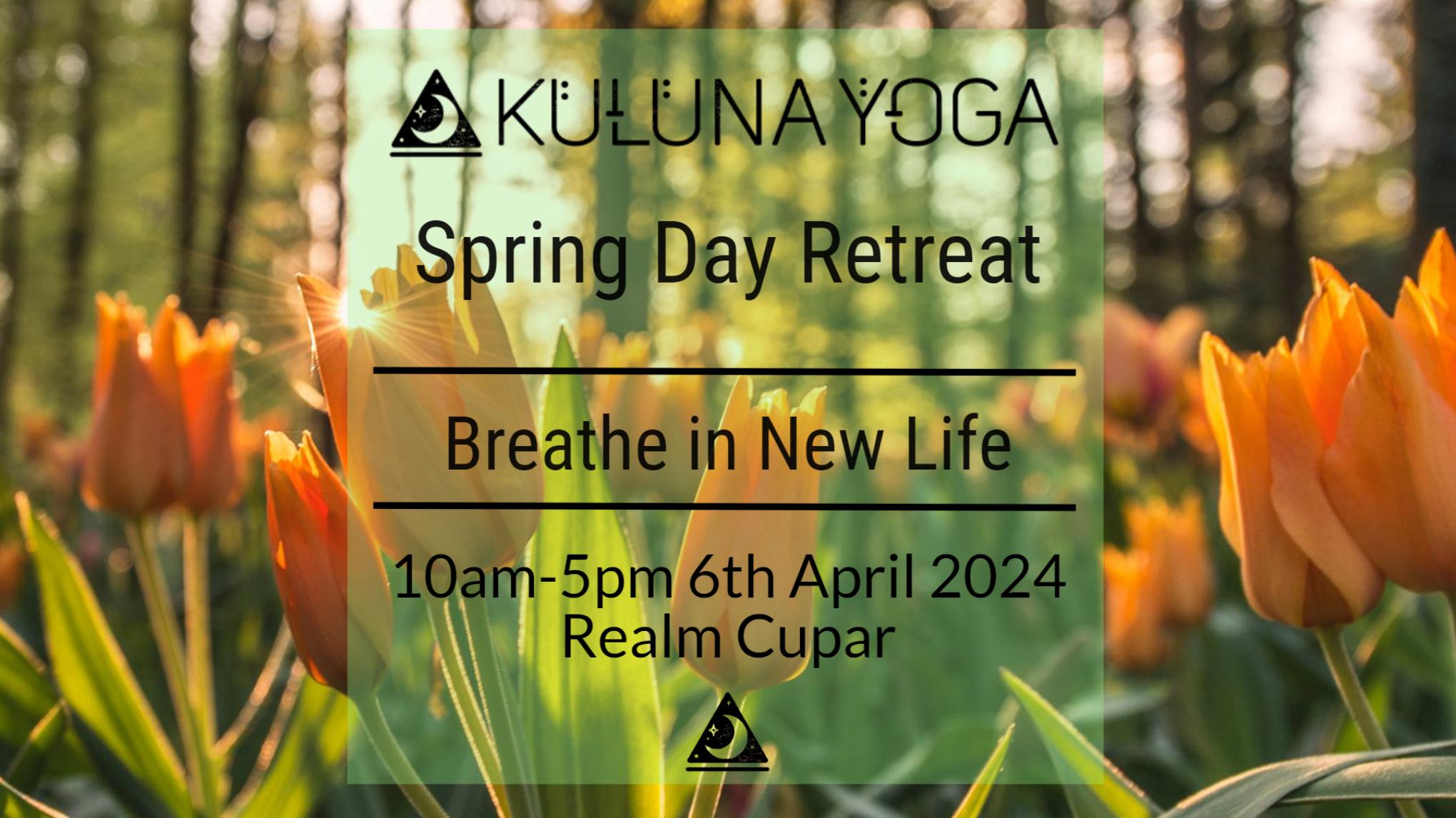 KULUNA YOGA

Spring Day Retreat

Breathe in New Life

10am-5pm 6th April 2024
Realm Cupar